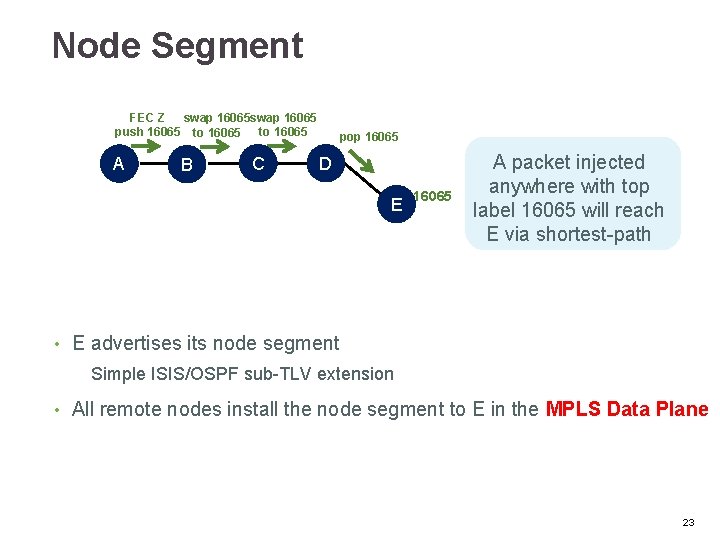 Node Segment

FEC Z push 16065

swap 16065 to 16065

swap 16065 to 16065

pop 16065

A

B

C

D

E

16065

A packet injected anywhere with top label 16065 will reach E via shortest-path

• E advertises its node segment

Simple ISIS/OSPF sub-TLV extension

• All remote nodes install the node segment to E in the MPLS Data Plane

23